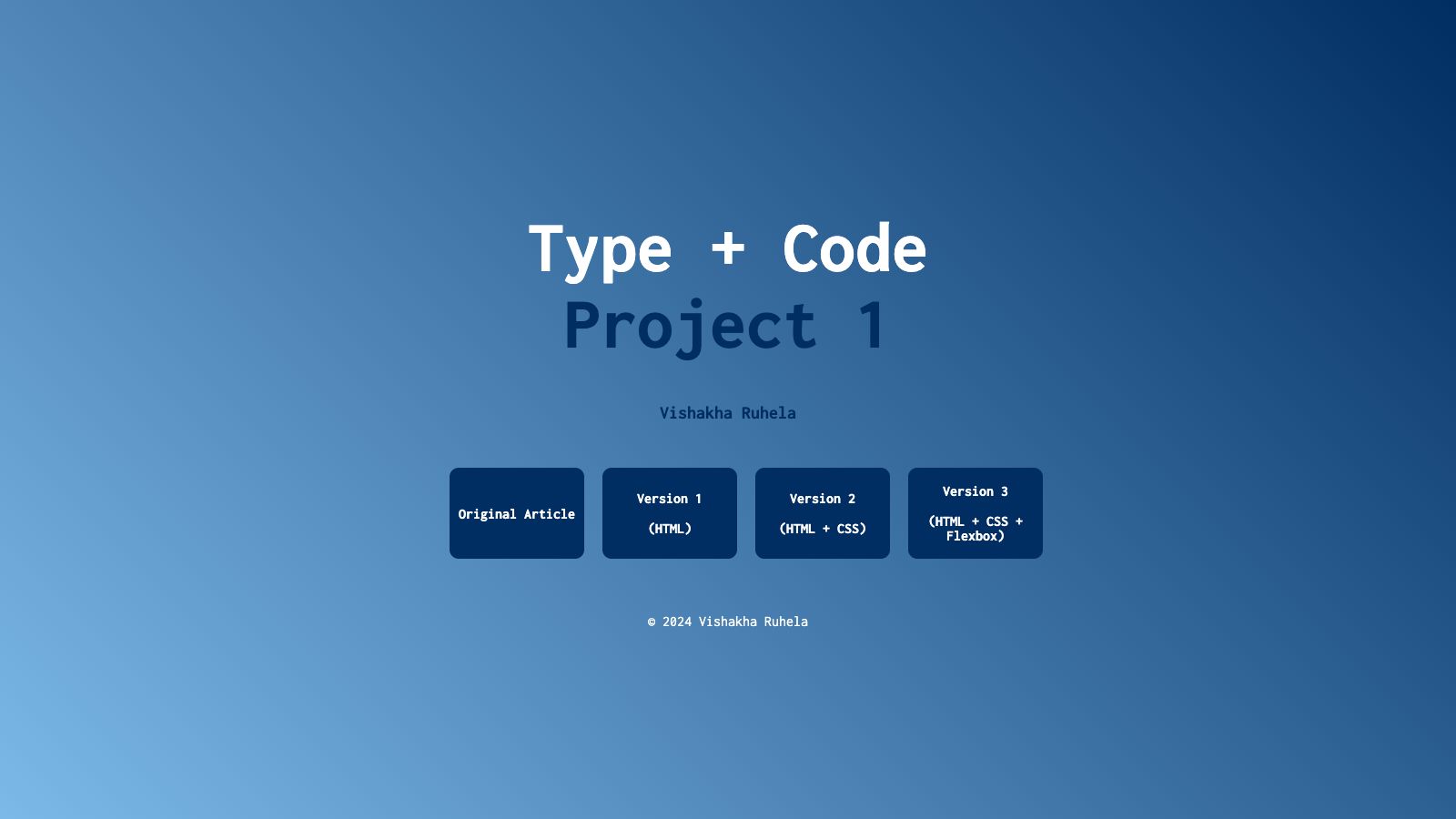 Type + Code
Project 1

Vishakha Ruhela

Original Article

Version 1

(HTML)

Version 2

(HTML + CSS)

Version 3

(HTML + CSS + Flexbox)

© 2024 Vishakha Ruhela